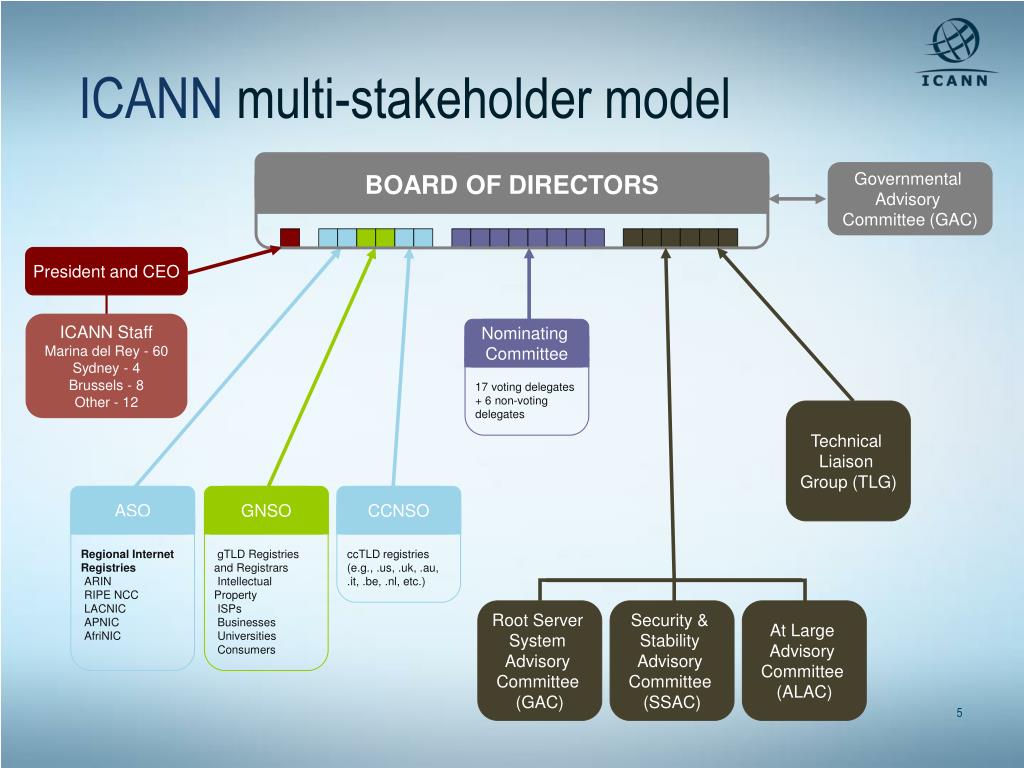 ICANN

ICANN multi-stakeholder model

BOARD OF DIRECTORS

Governmental Advisory Committee (GAC)

President and CEO

ICANN Staff
Marina del Rey - 60
Sydney - 4
Brussels - 8
Other - 12

Nominating Committee

17 voting delegates + 6 non-voting delegates

Technical Liaison Group (TLG)

ASO

Regional Internet Registries
ARIN
RIPE NCC
LACNIC
APNIC
AfriNIC

GNSO

gTLD Registries and Registrars
Intellectual Property
ISPs
Businesses
Universities
Consumers

CCNSO

ccTLD registries (e.g., .us, .uk, .au, .it, .be, .nl, etc.)

Root Server System Advisory Committee (GAC)

Security & Stability Advisory Committee (SSAC)

At Large Advisory Committee (ALAC)

5